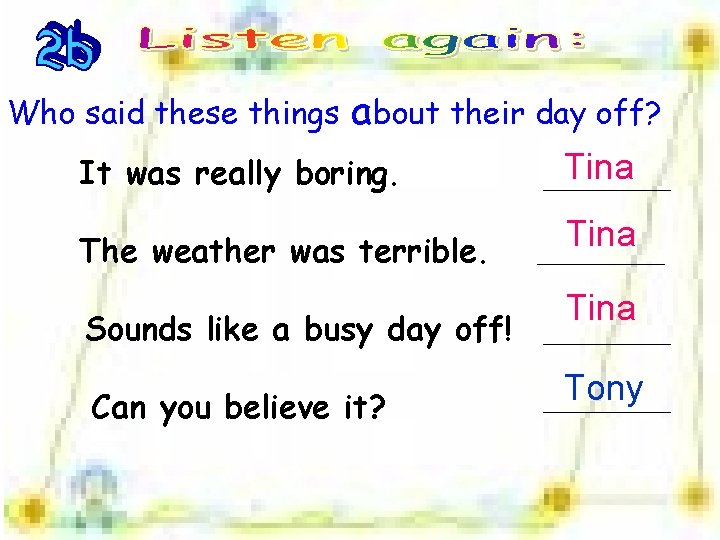 2b Listen again:

Who said these things about their day off?

It was really boring. Tina

The weather was terrible. Tina

Sounds like a busy day off! Tina

Can you believe it? Tony